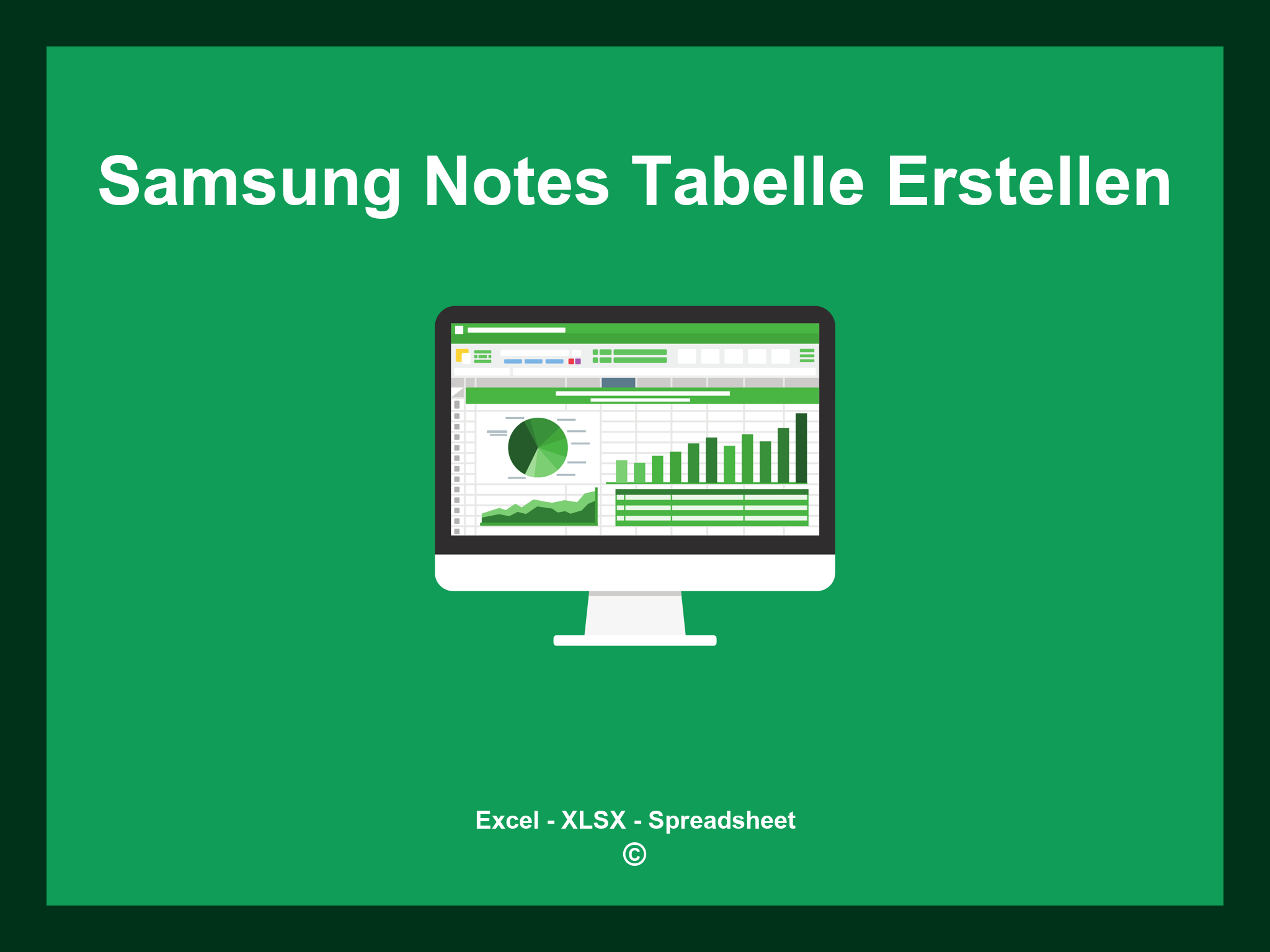 Samsung Notes Tabelle Erstellen

Excel - XLSX - Spreadsheet
©